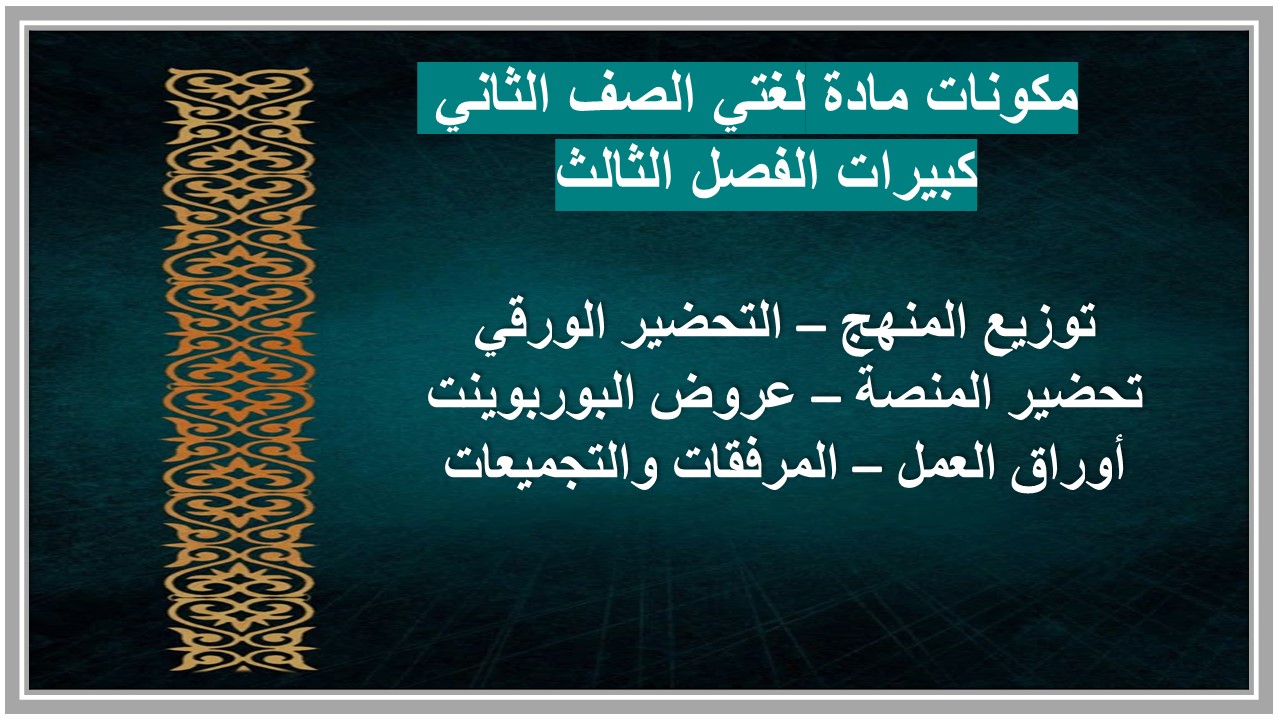 مكونات مادة لغتي الصف الثاني
كبيرات الفصل الثالث

توزيع المنهج – التحضير الورقي
تحضير المنصة – عروض البوربوينت
أوراق العمل – المرفقات والتجميعات